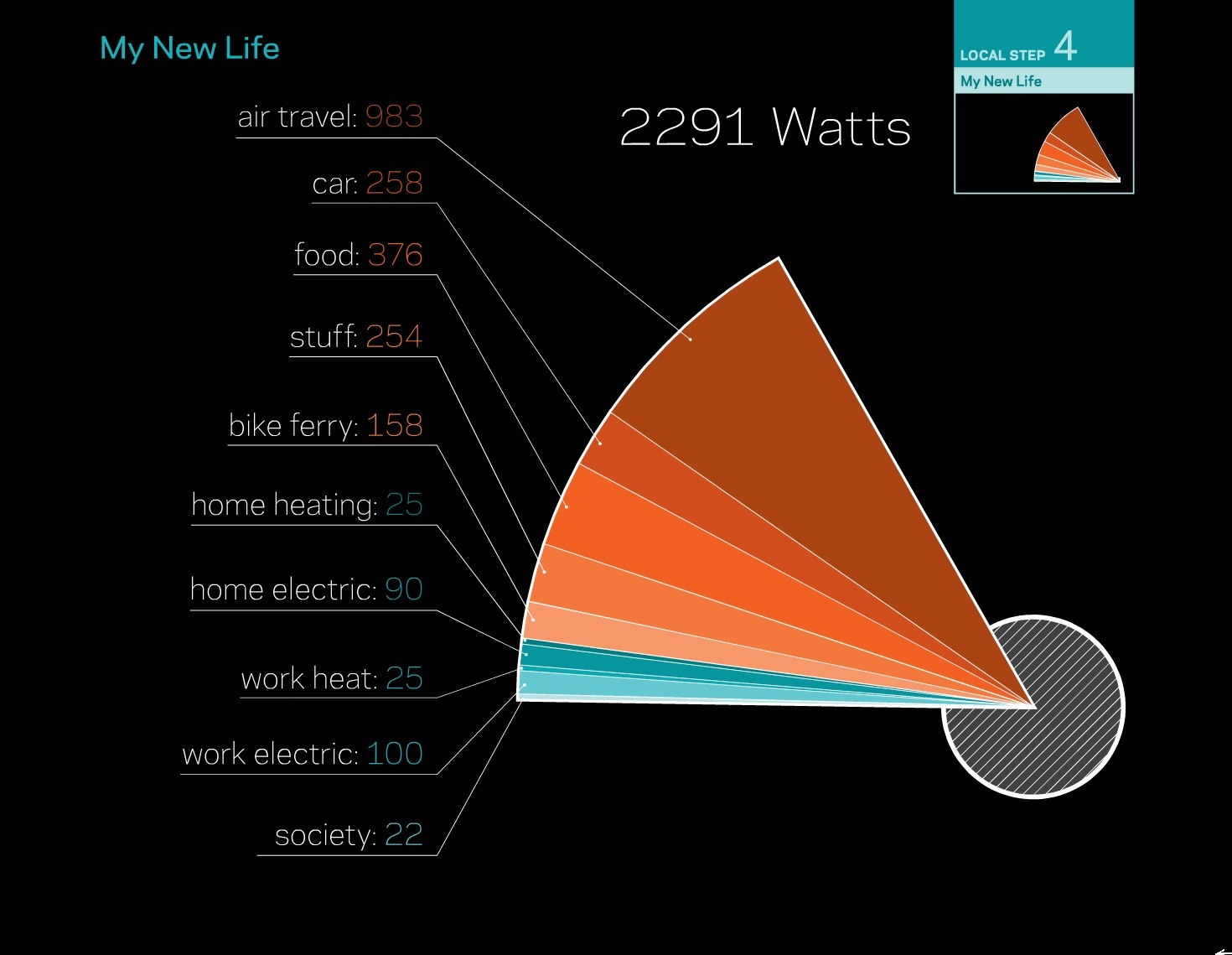 My New Life

LOCAL STEP 4
My New Life

2291 Watts

air travel: 983
car: 258
food: 376
stuff: 254
bike ferry: 158
home heating: 25
home electric: 90
work heat: 25
work electric: 100
society: 22